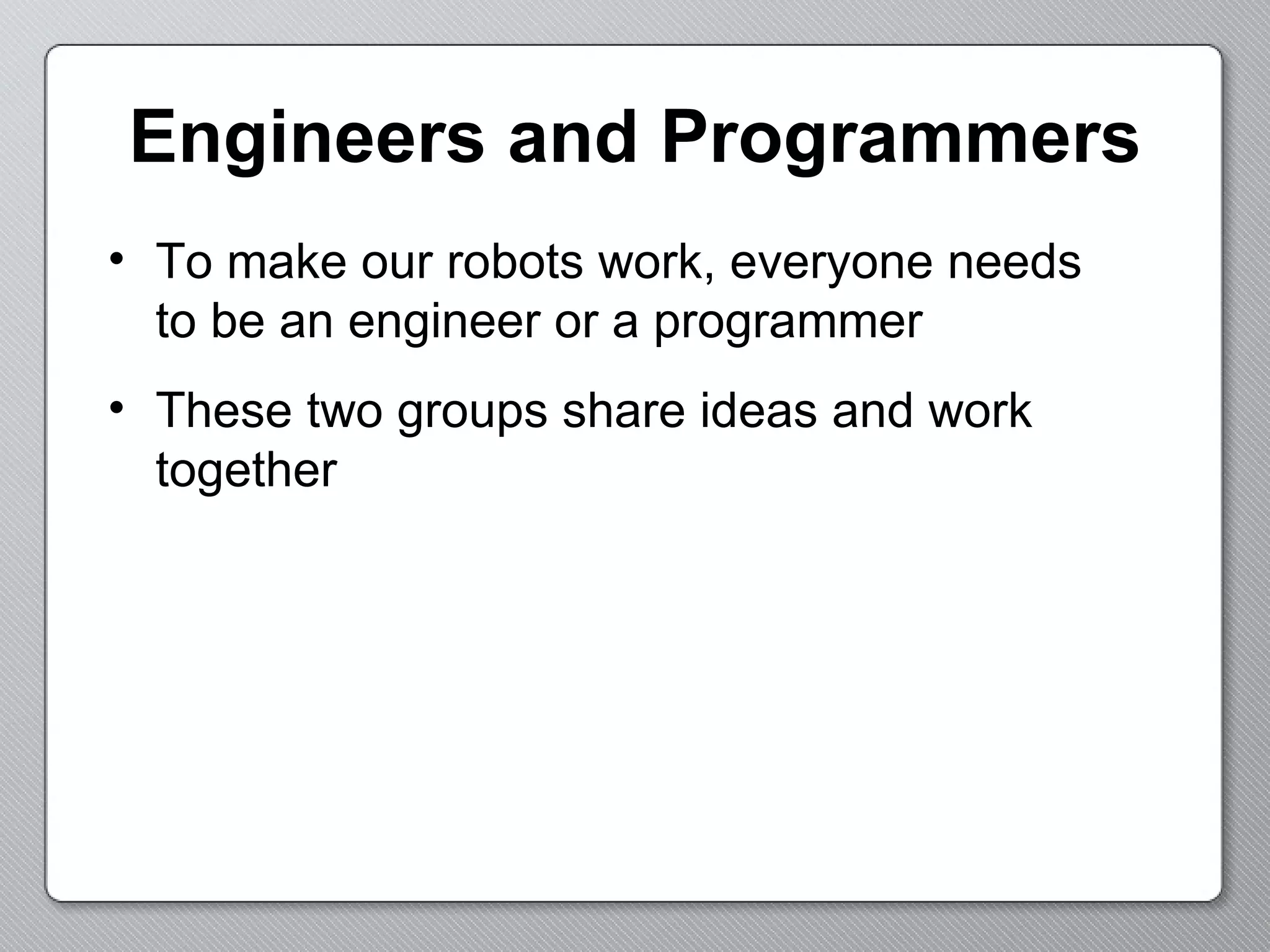 Engineers and Programmers

• To make our robots work, everyone needs to be an engineer or a programmer

• These two groups share ideas and work together